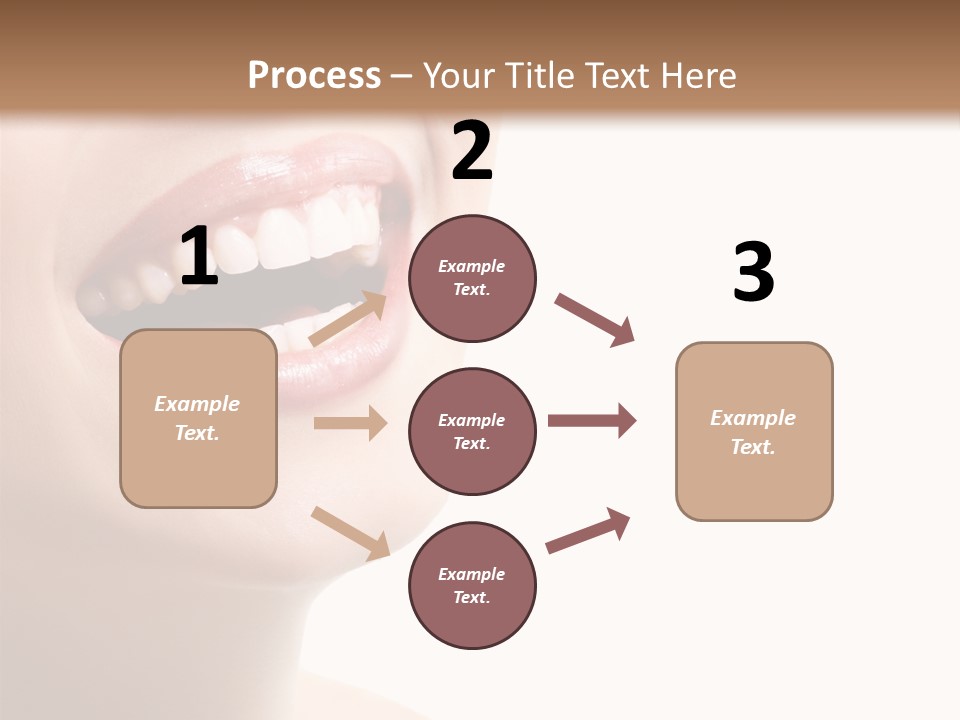 Process – Your Title Text Here

1

Example Text.

2

Example Text.

Example Text.

Example Text.

3

Example Text.